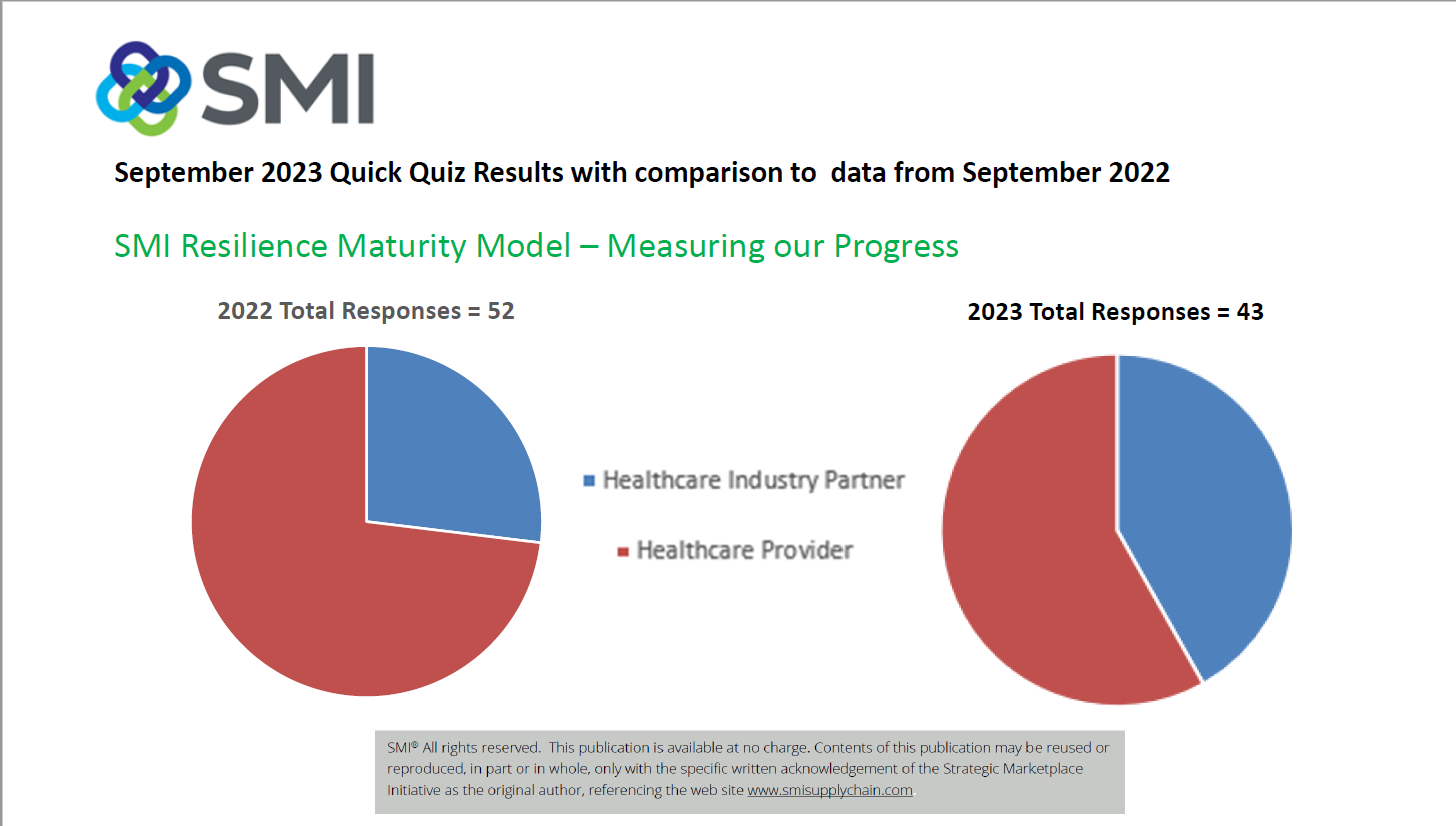 SMI

September 2023 Quick Quiz Results with comparison to data from September 2022

SMI Resilience Maturity Model – Measuring our Progress

2022 Total Responses = 52

2023 Total Responses = 43

Healthcare Industry Partner

Healthcare Provider

SMI® All rights reserved. This publication is available at no charge. Contents of this publication may be reused or reproduced, in part or in whole, only with the specific written acknowledgement of the Strategic Marketplace Initiative as the original author, referencing the web site www.smisupplychain.com.